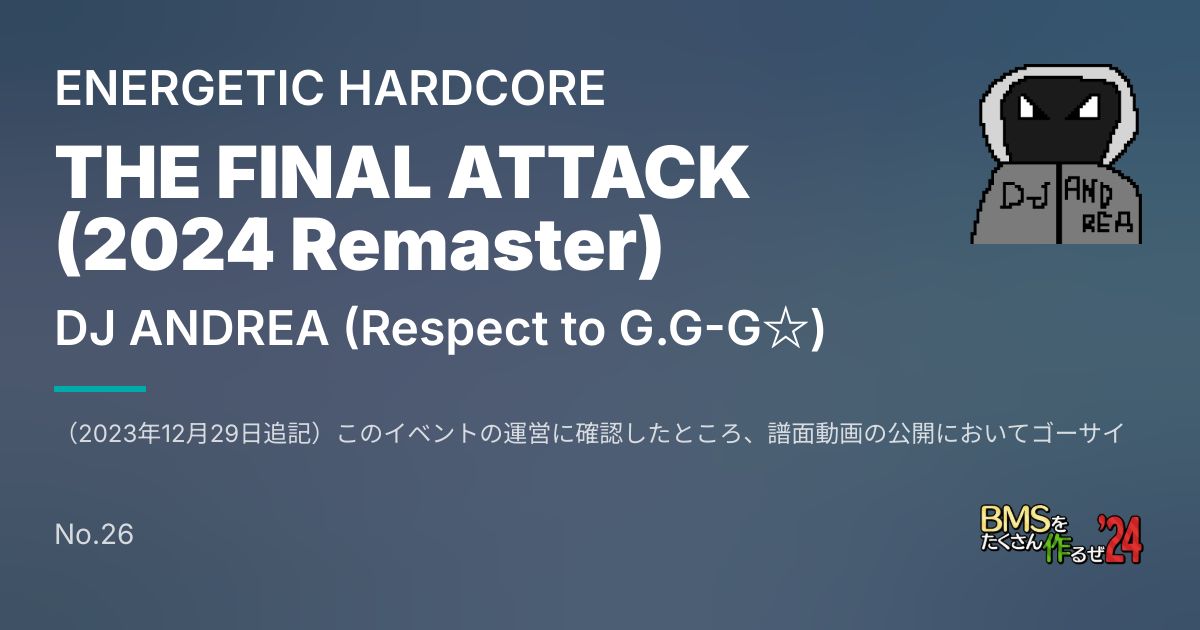 ENERGETIC HARDCORE

THE FINAL ATTACK (2024 Remaster)

DJ ANDREA (Respect to G.G-G☆)

DJ AND REA

（2023年12月29日追記）このイベントの運営に確認したところ、譜面動画の公開においてゴーサイ

No.26

BMSをたくさん作るぜ'24